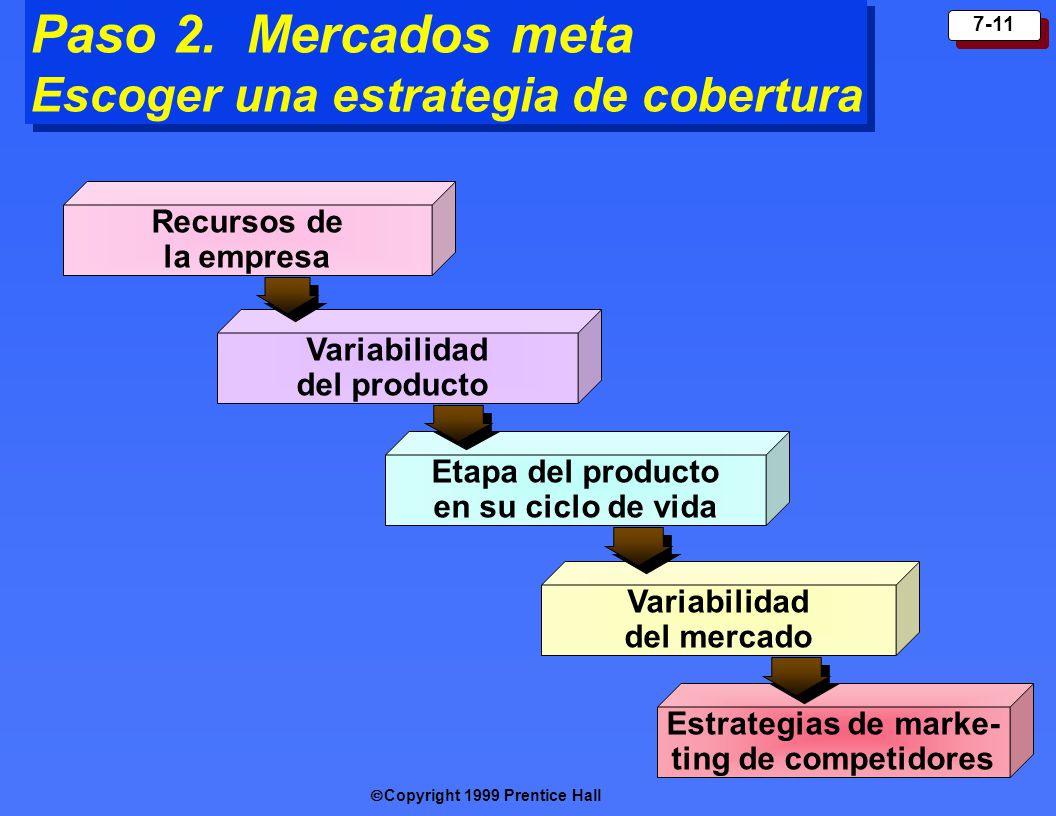 Paso 2. Mercados meta
Escoger una estrategia de cobertura

7-11

Recursos de la empresa

Variabilidad del producto

Etapa del producto en su ciclo de vida

Variabilidad del mercado

Estrategias de marketing de competidores

©Copyright 1999 Prentice Hall